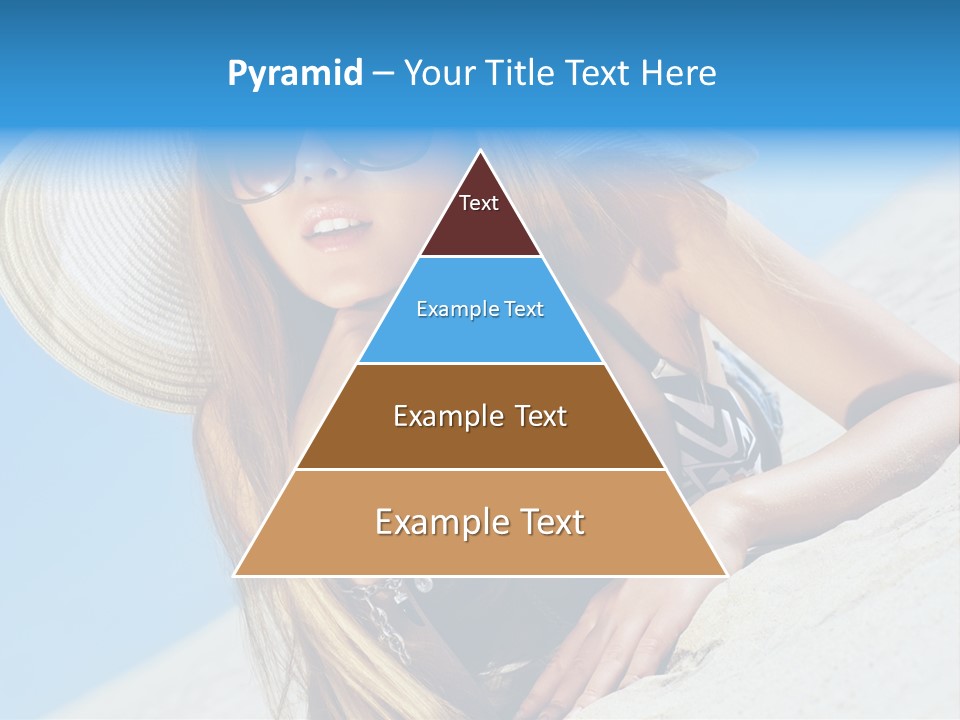 Pyramid – Your Title Text Here

Text

Example Text

Example Text

Example Text